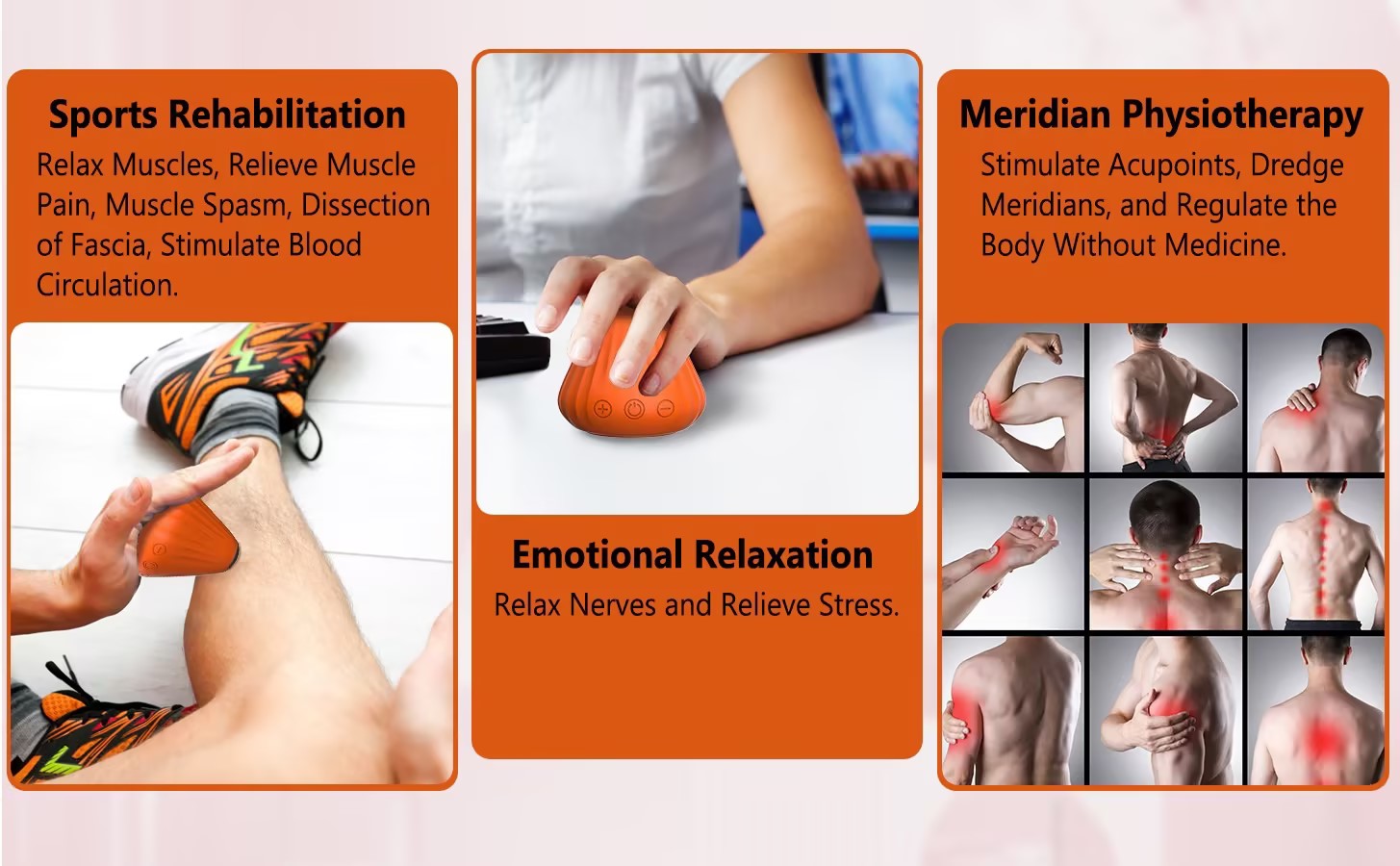 Sports Rehabilitation

Relax Muscles, Relieve Muscle Pain, Muscle Spasm, Dissection of Fascia, Stimulate Blood Circulation.

Emotional Relaxation

Relax Nerves and Relieve Stress.

Meridian Physiotherapy

Stimulate Acupoints, Dredge Meridians, and Regulate the Body Without Medicine.